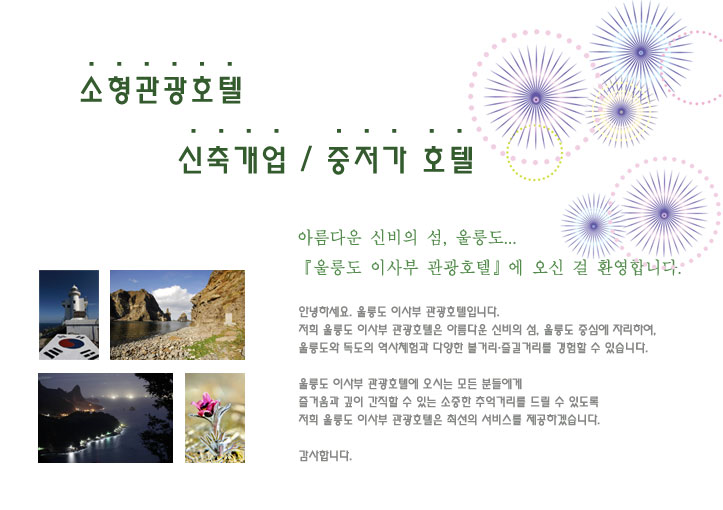 소형관광호텔

신축개업 / 중저가 호텔

아름다운 신비의 섬, 울릉도...
『울릉도 이사부 관광호텔』에 오신 걸 환영합니다.

안녕하세요. 울릉도 이사부 관광호텔입니다.
저희 울릉도 이사부 관광호텔은 아름다운 신비의 섬, 울릉도 중심에 자리하여,
울릉도와 독도의 역사체험과 다양한 볼거리·즐길거리를 경험할 수 있습니다.

울릉도 이사부 관광호텔에 오시는 모든 분들에게
즐거움과 깊이 간직할 수 있는 소중한 추억거리를 드릴 수 있도록
저희 울릉도 이사부 관광호텔은 최선의 서비스를 제공하겠습니다.

감사합니다.